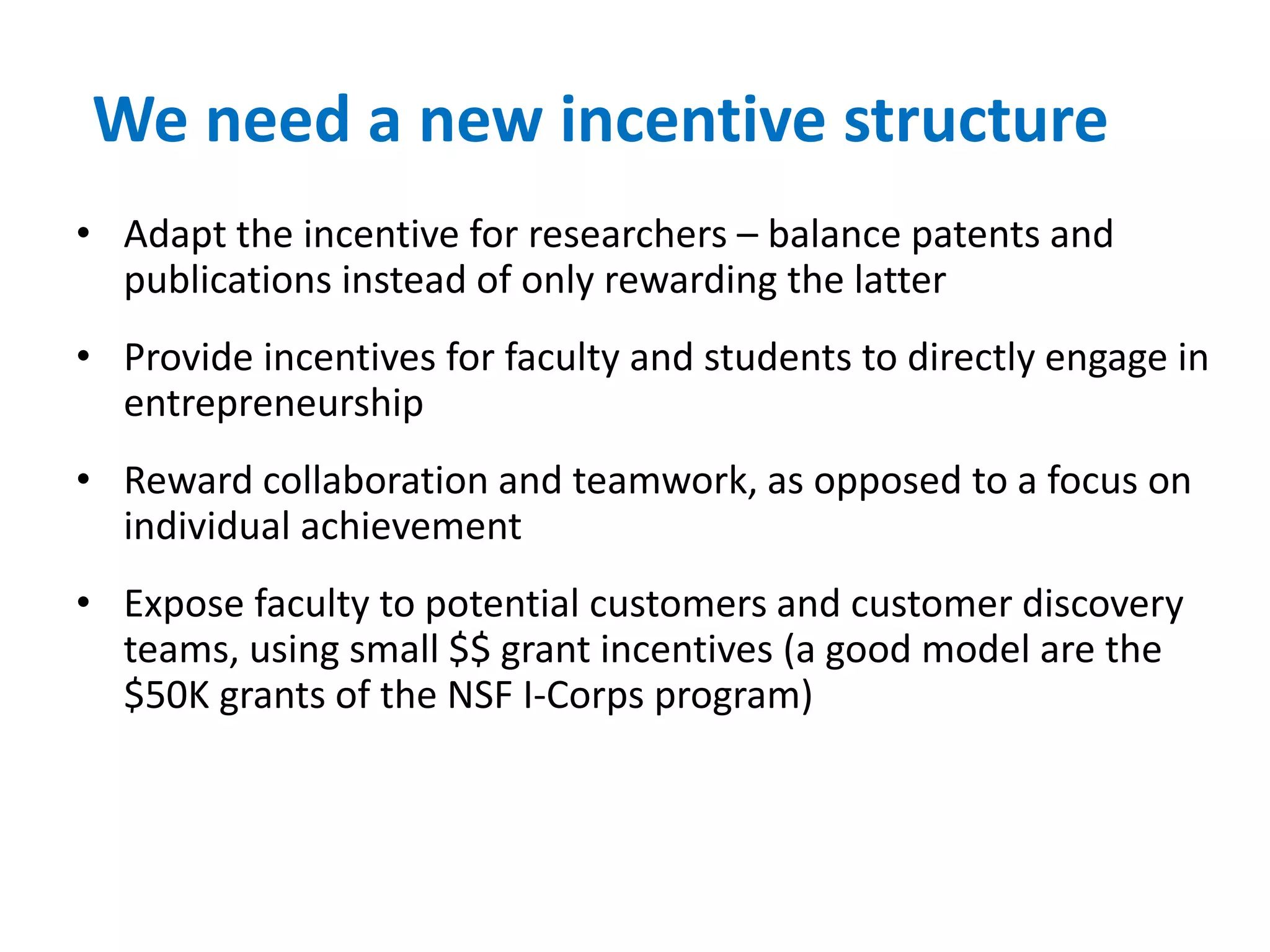 We need a new incentive structure

• Adapt the incentive for researchers – balance patents and publications instead of only rewarding the latter

• Provide incentives for faculty and students to directly engage in entrepreneurship

• Reward collaboration and teamwork, as opposed to a focus on individual achievement

• Expose faculty to potential customers and customer discovery teams, using small \$\$ grant incentives (a good model are the \$50K grants of the NSF I-Corps program)